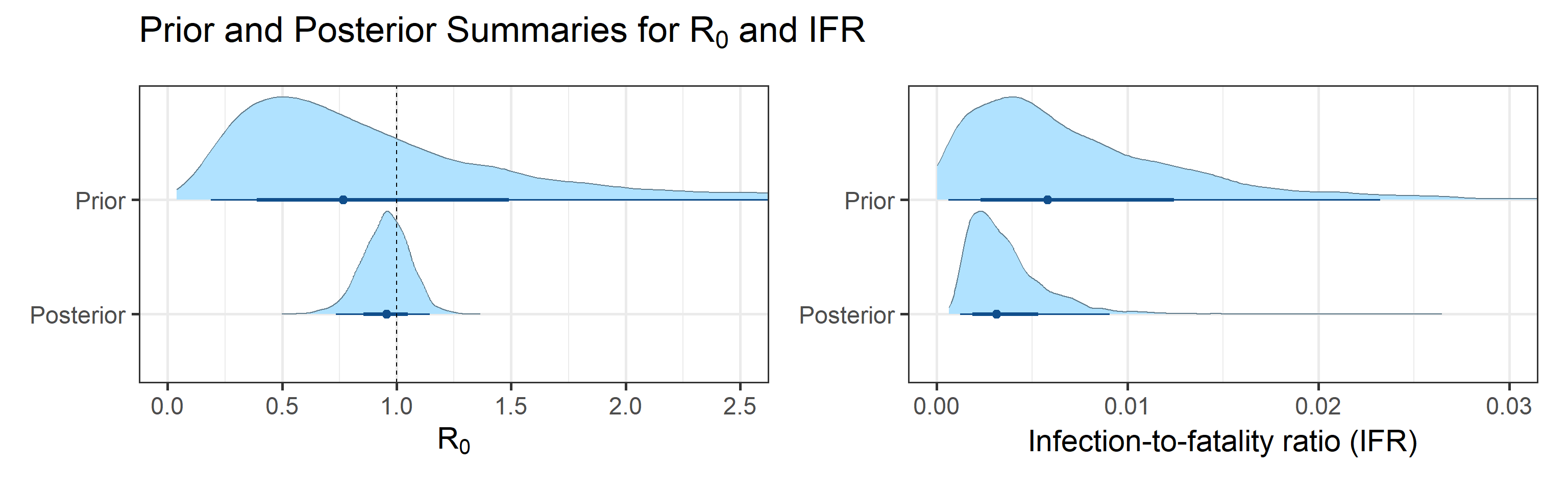 Prior and Posterior Summaries for $R_0$ and IFR

Prior

Posterior

0.0 0.5 1.0 1.5 2.0 2.5

$R_0$

Prior

Posterior

0.00 0.01 0.02 0.03

Infection-to-fatality ratio (IFR)